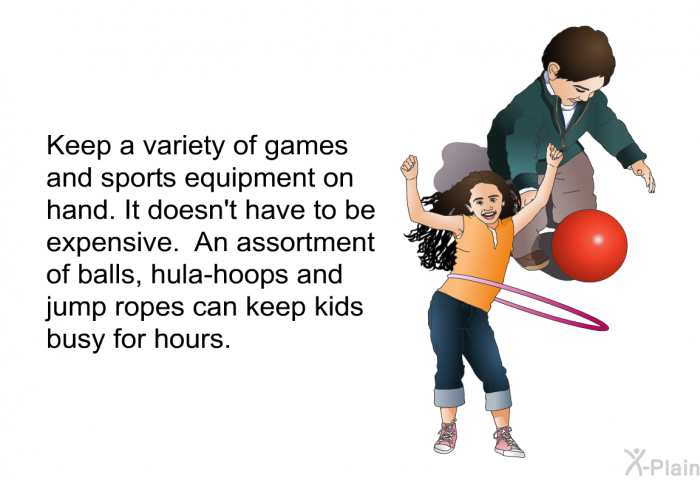 Keep a variety of games and sports equipment on hand. It doesn't have to be expensive.  An assortment of balls, hula-hoops and jump ropes can keep kids busy for hours.

X-Plain